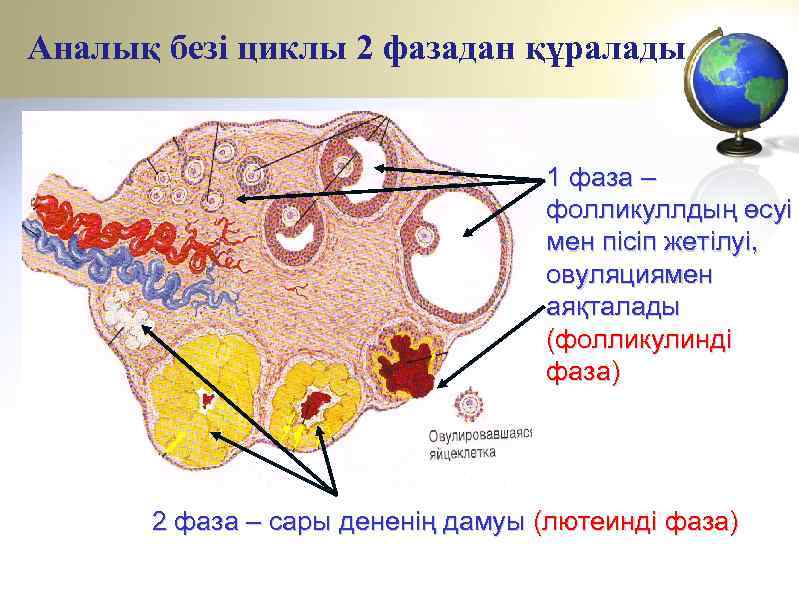 Аналық безі циклы 2 фазадан құралады

1 фаза – фолликуллдың өсуі мен пісіп жетілуі, овуляциямен аяқталады (фолликулинді фаза)

Овулировавшаяся яйцеклетка

2 фаза – сары дененің дамуы (лютеинді фаза)